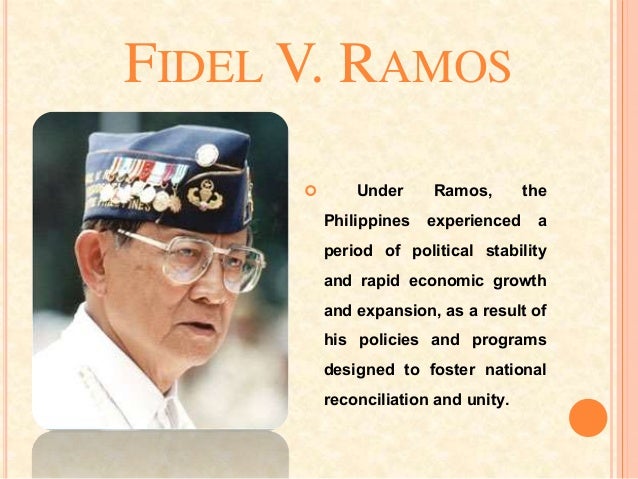 FIDEL V. RAMOS

Under Ramos, the Philippines experienced a period of political stability and rapid economic growth and expansion, as a result of his policies and programs designed to foster national reconciliation and unity.